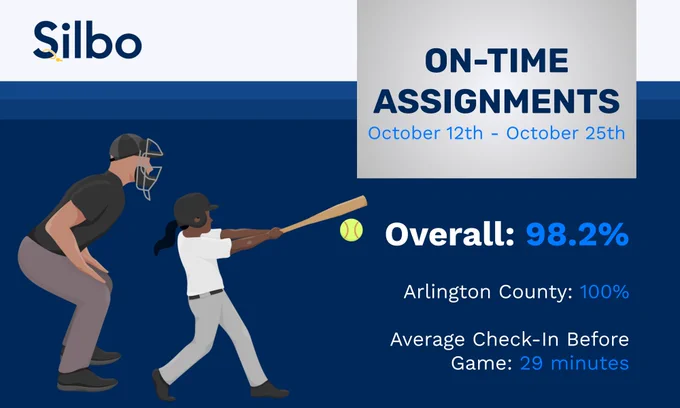 Silbo

ON-TIME ASSIGNMENTS
October 12th - October 25th

Overall: 98.2%

Arlington County: 100%

Average Check-In Before Game: 29 minutes